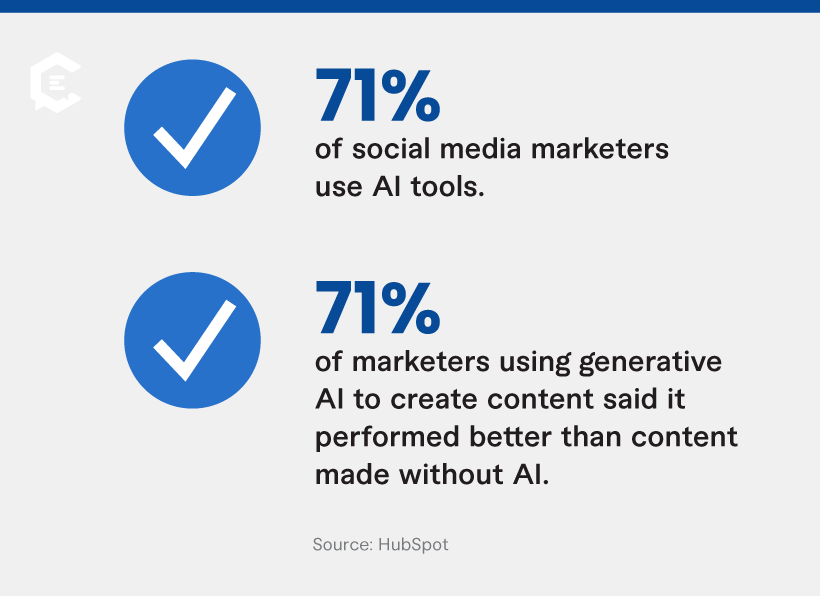 71%
of social media marketers use AI tools.

71%
of marketers using generative AI to create content said it performed better than content made without AI.

Source: HubSpot